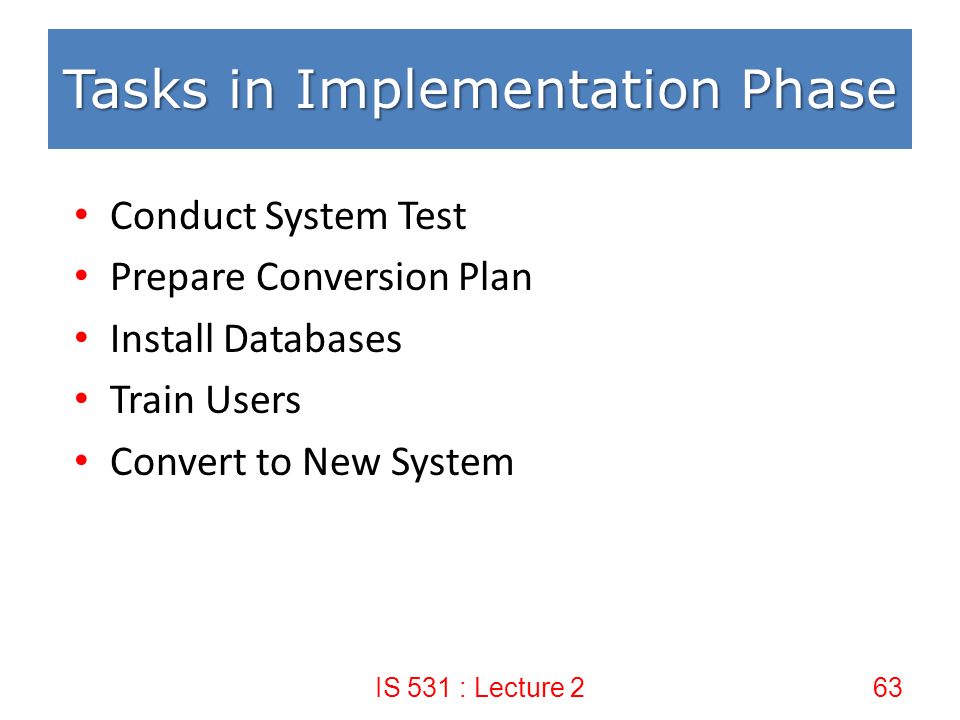 Tasks in Implementation Phase

• Conduct System Test
• Prepare Conversion Plan
• Install Databases
• Train Users
• Convert to New System

IS 531 : Lecture 2

63